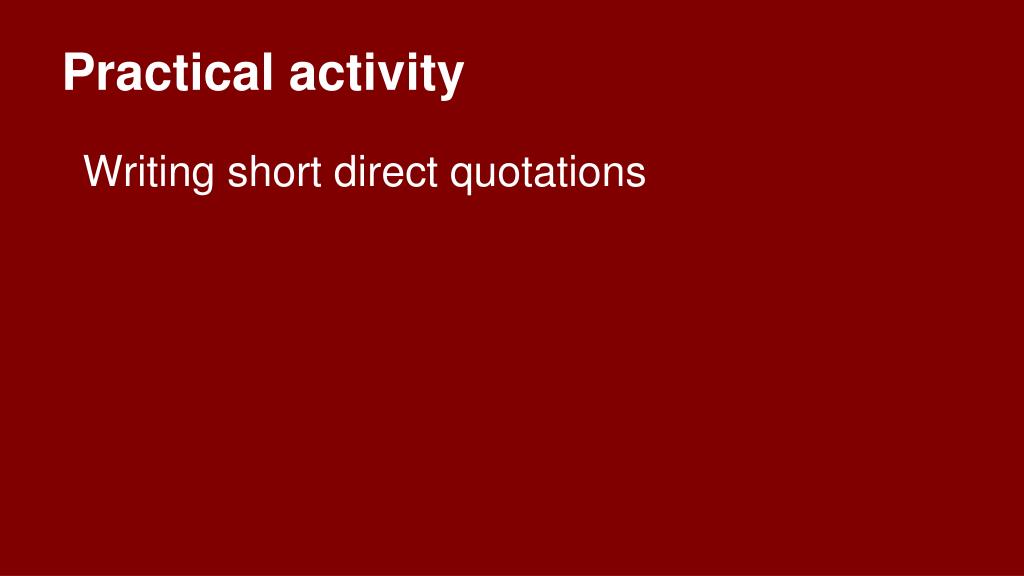 Practical activity

Writing short direct quotations